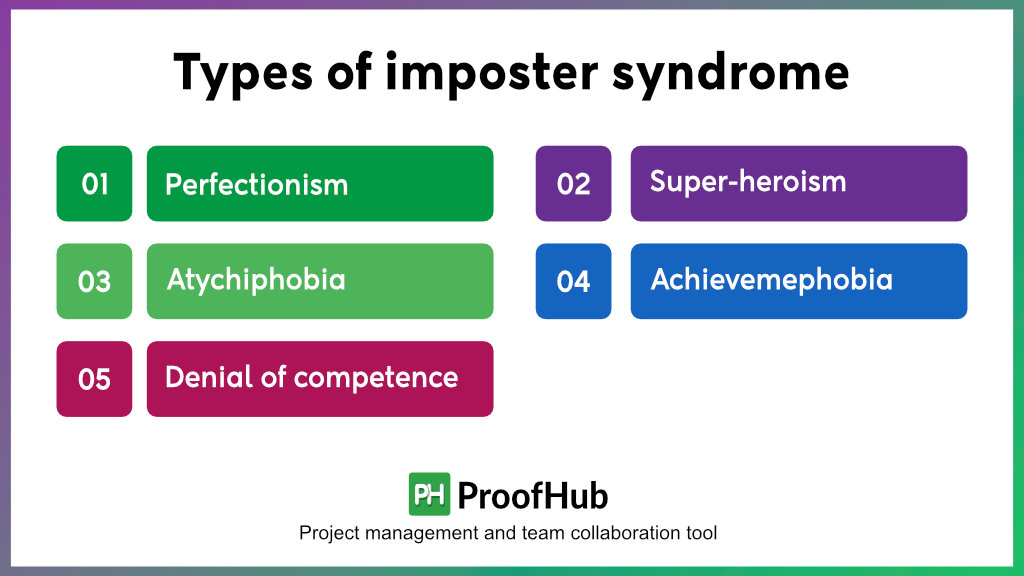 Types of imposter syndrome

01 Perfectionism

02 Super-heroism

03 Atychiphobia

04 Achievemephobia

05 Denial of competence

PH ProofHub

Project management and team collaboration tool